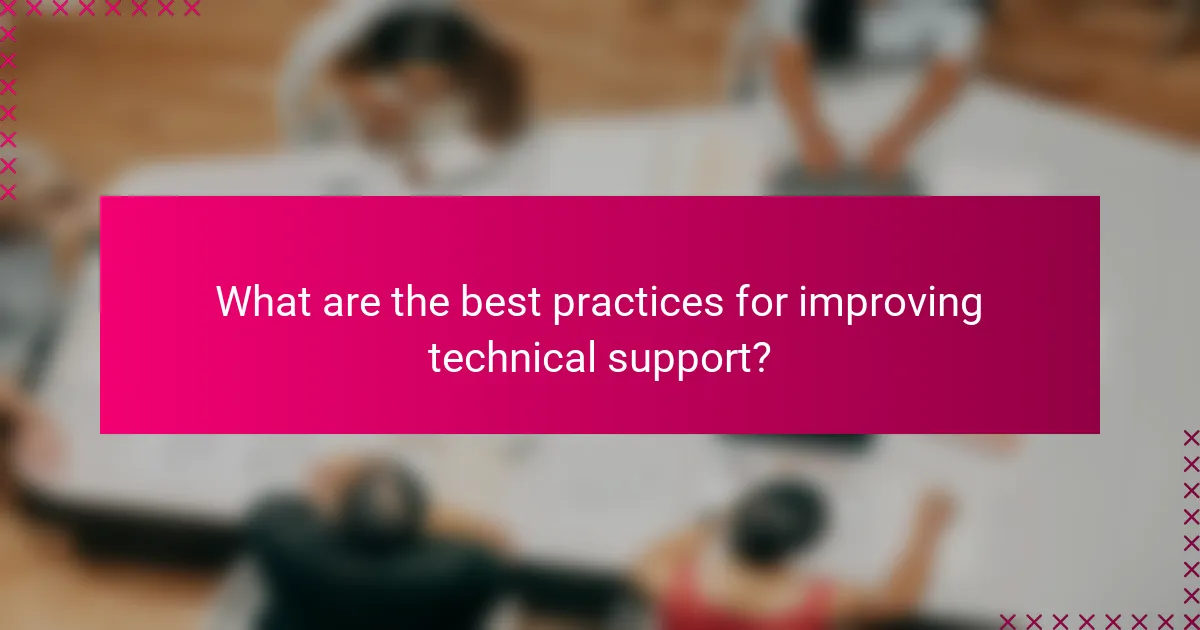 What are the best practices for improving technical support?